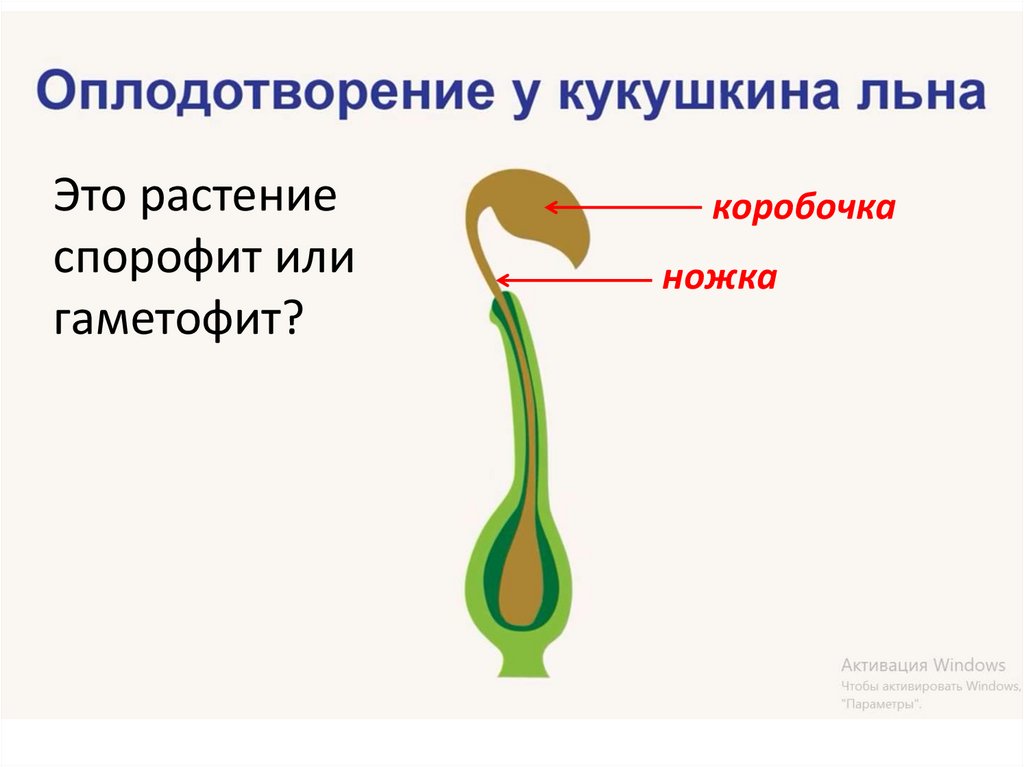 Оплодотворение у кукушкина льна

Это растение спорофит или гаметофит?

коробочка

ножка

Активация Windows
Чтобы активировать Windows,
"Параметры".